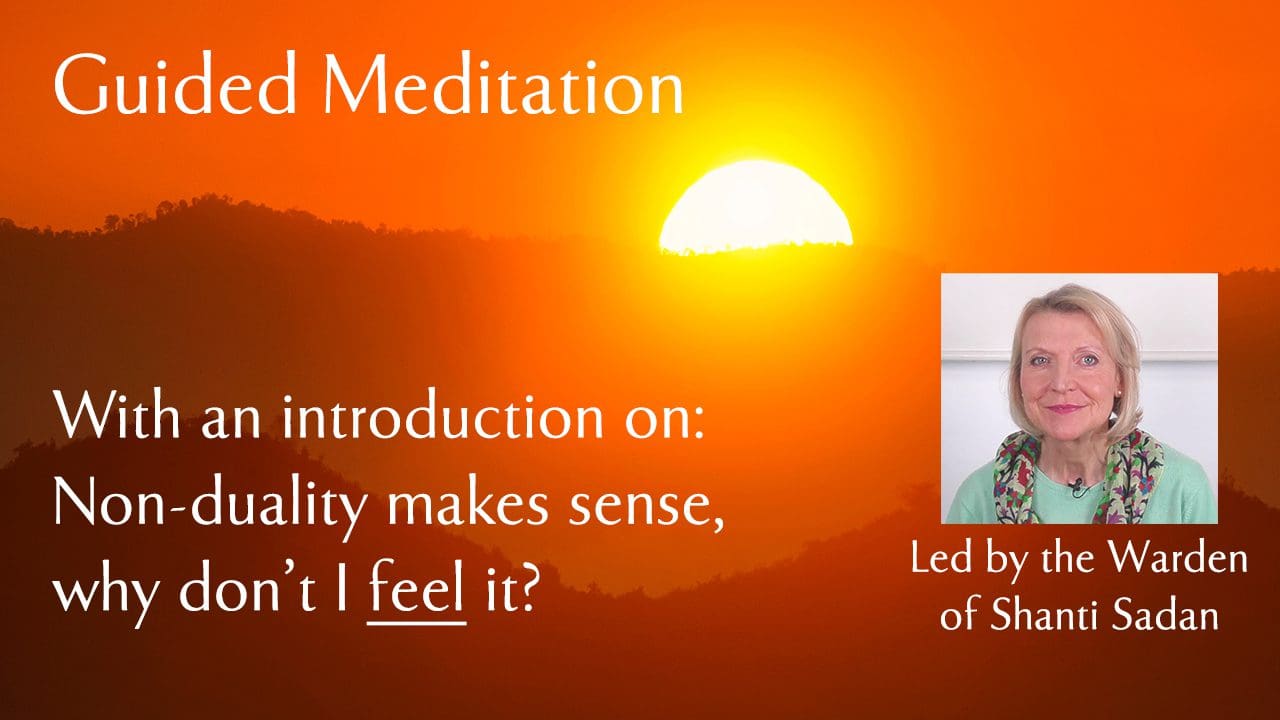 Guided Meditation

With an introduction on:
Non-duality makes sense,
why don't I feel it?

Led by the Warden
of Shanti Sadan